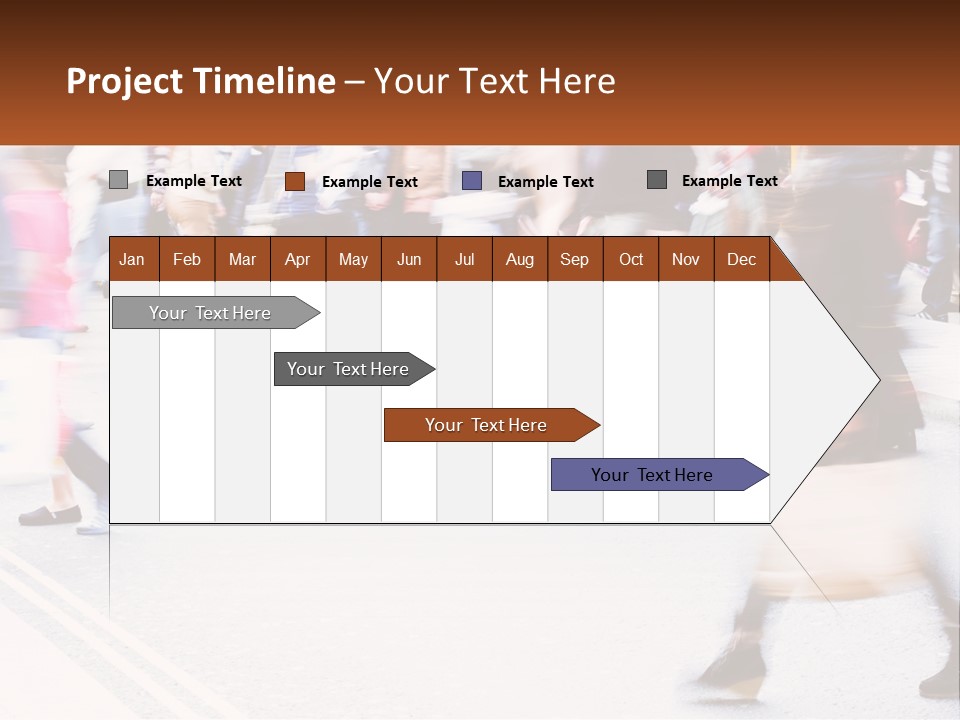 Project Timeline – Your Text Here

Example Text Example Text Example Text Example Text

Jan Feb Mar Apr May Jun Jul Aug Sep Oct Nov Dec

Your Text Here

Your Text Here

Your Text Here

Your Text Here